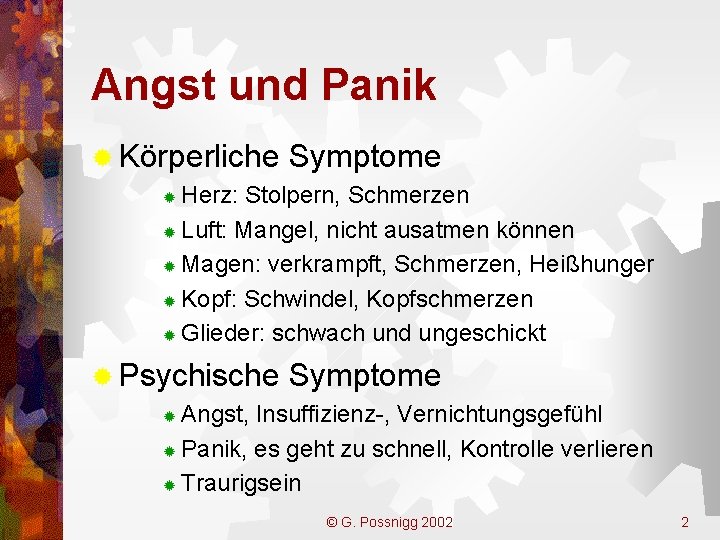 Angst und Panik

Körperliche Symptome

Herz: Stolpern, Schmerzen

Luft: Mangel, nicht ausatmen können

Magen: verkrampft, Schmerzen, Heißhunger

Kopf: Schwindel, Kopfschmerzen

Glieder: schwach und ungeschickt

Psychische Symptome

Angst, Insuffizienz-, Vernichtungsgefühl

Panik, es geht zu schnell, Kontrolle verlieren

Traurigsein

© G. Possnigg 2002

2